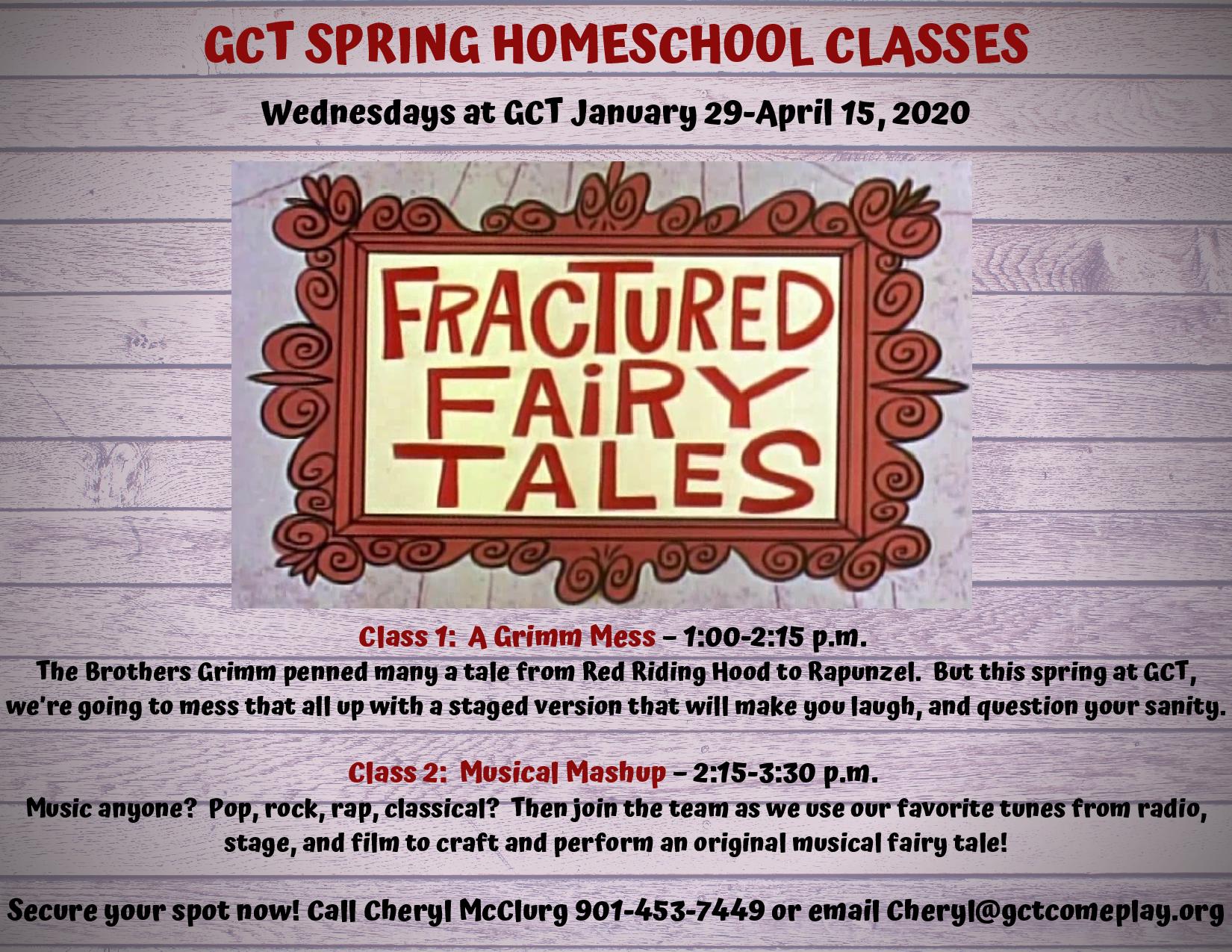 GCT SPRING HOMESCHOOL CLASSES

Wednesdays at GCT January 29-April 15, 2020

FRACTURED FAIRY TALES

Class 1: A Grimm Mess – 1:00-2:15 p.m.
The Brothers Grimm penned many a tale from Red Riding Hood to Rapunzel. But this spring at GCT, we're going to mess that all up with a staged version that will make you laugh, and question your sanity.

Class 2: Musical Mashup – 2:15-3:30 p.m.
Music anyone? Pop, rock, rap, classical? Then join the team as we use our favorite tunes from radio, stage, and film to craft and perform an original musical fairy tale!

Secure your spot now! Call Cheryl McClurg 901-453-7449 or email Cheryl@gctcomeplay.org